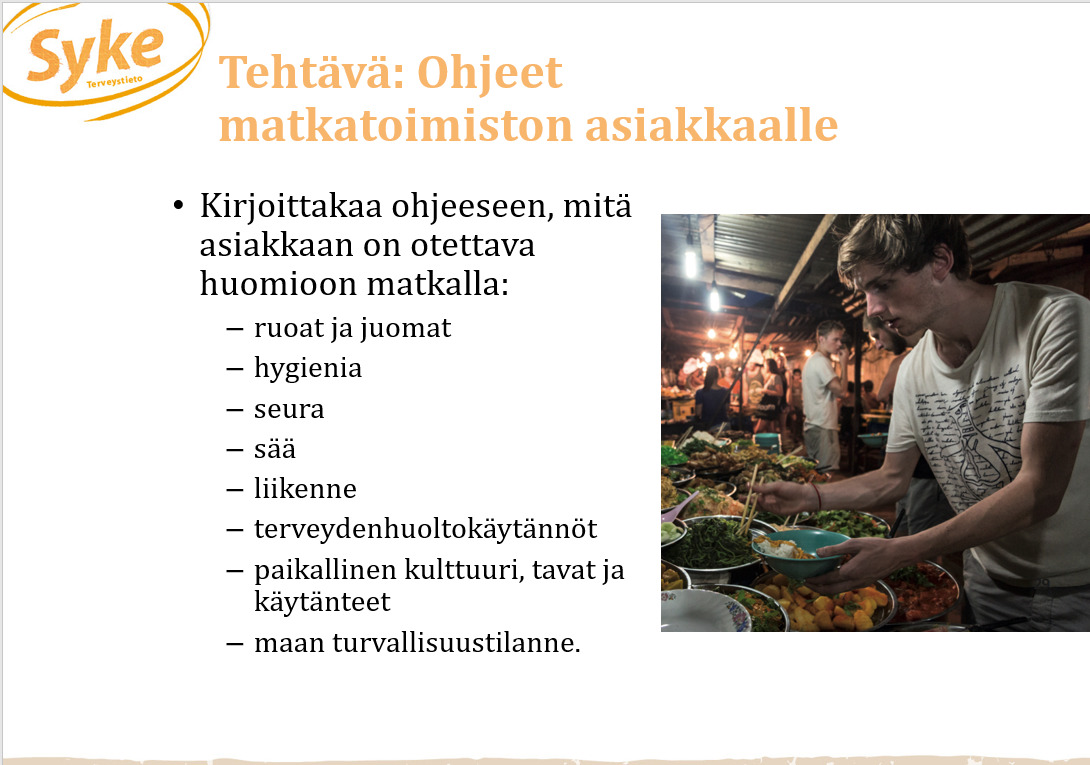 Syke
Terveystieto

Tehtävä: Ohjeet matkatoimiston asiakkaalle

• Kirjoittakaa ohjeeseen, mitä asiakkaan on otettava huomioon matkalla:
– ruoat ja juomat
– hygienia
– seura
– sää
– liikenne
– terveydenhuoltokäytännöt
– paikallinen kulttuuri, tavat ja käytänteet
– maan turvallisuustilanne.